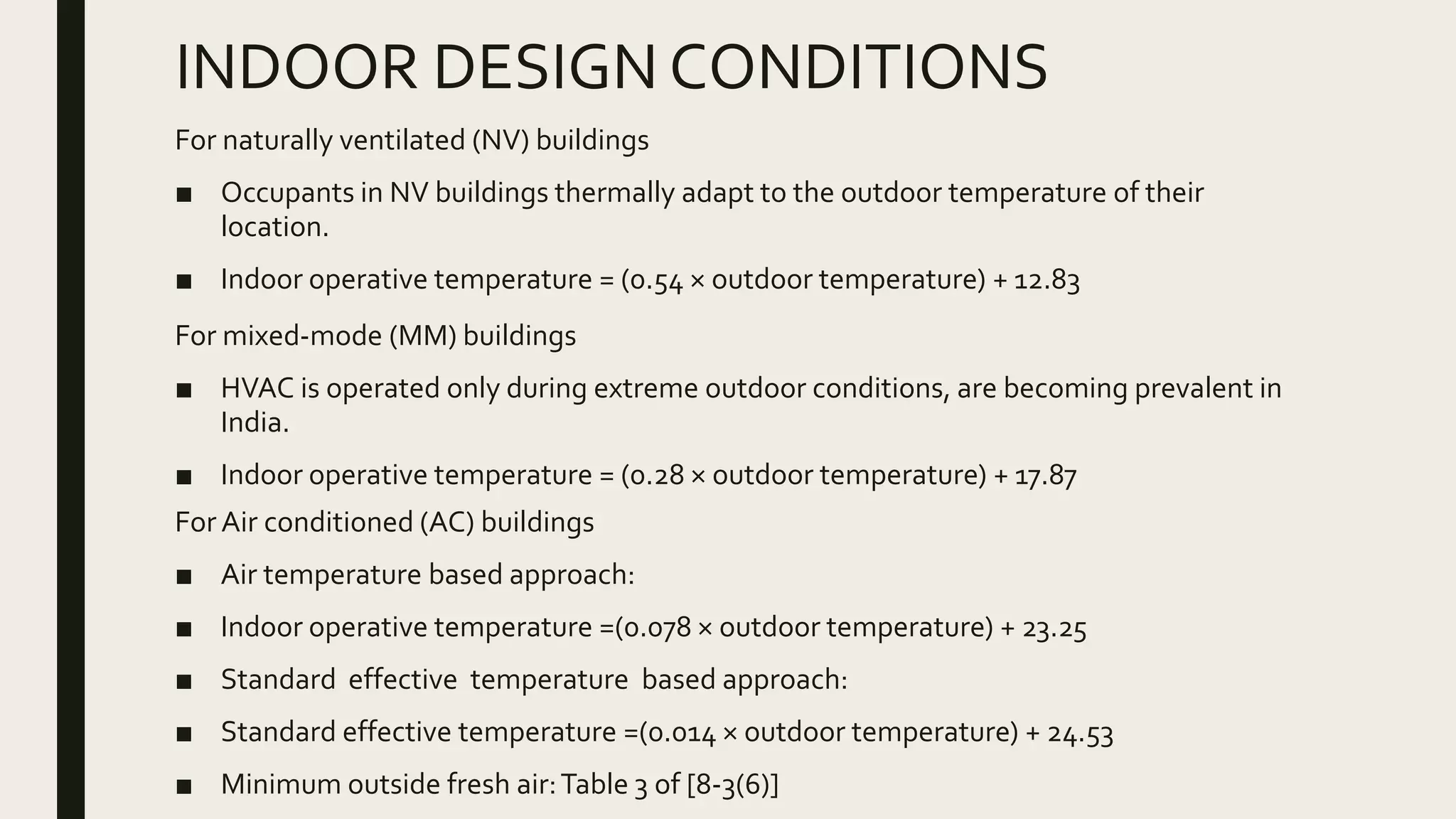 INDOOR DESIGN CONDITIONS

For naturally ventilated (NV) buildings

■ Occupants in NV buildings thermally adapt to the outdoor temperature of their location.

■ Indoor operative temperature = (0.54 × outdoor temperature) + 12.83

For mixed-mode (MM) buildings

■ HVAC is operated only during extreme outdoor conditions, are becoming prevalent in India.

■ Indoor operative temperature = (0.28 × outdoor temperature) + 17.87

For Air conditioned (AC) buildings

■ Air temperature based approach:

■ Indoor operative temperature =(0.078 × outdoor temperature) + 23.25

■ Standard effective temperature based approach:

■ Standard effective temperature =(0.014 × outdoor temperature) + 24.53

■ Minimum outside fresh air: Table 3 of [8-3(6)]